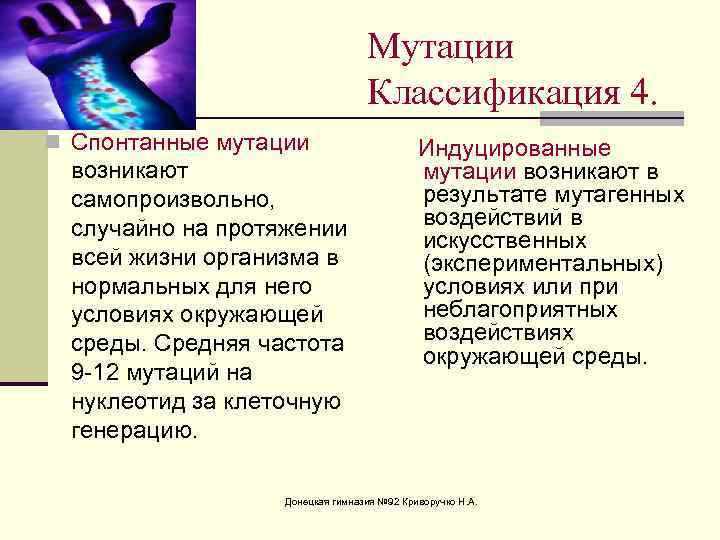 Мутации
Классификация 4.

Спонтанные мутации возникают самопроизвольно, случайно на протяжении всей жизни организма в нормальных для него условиях окружающей среды. Средняя частота 9-12 мутаций на нуклеотид за клеточную генерацию.

Индуцированные мутации возникают в результате мутагенных воздействий в искусственных (экспериментальных) условиях или при неблагоприятных воздействиях окружающей среды.

Донецкая гимназия №92 Криворучко Н.А.